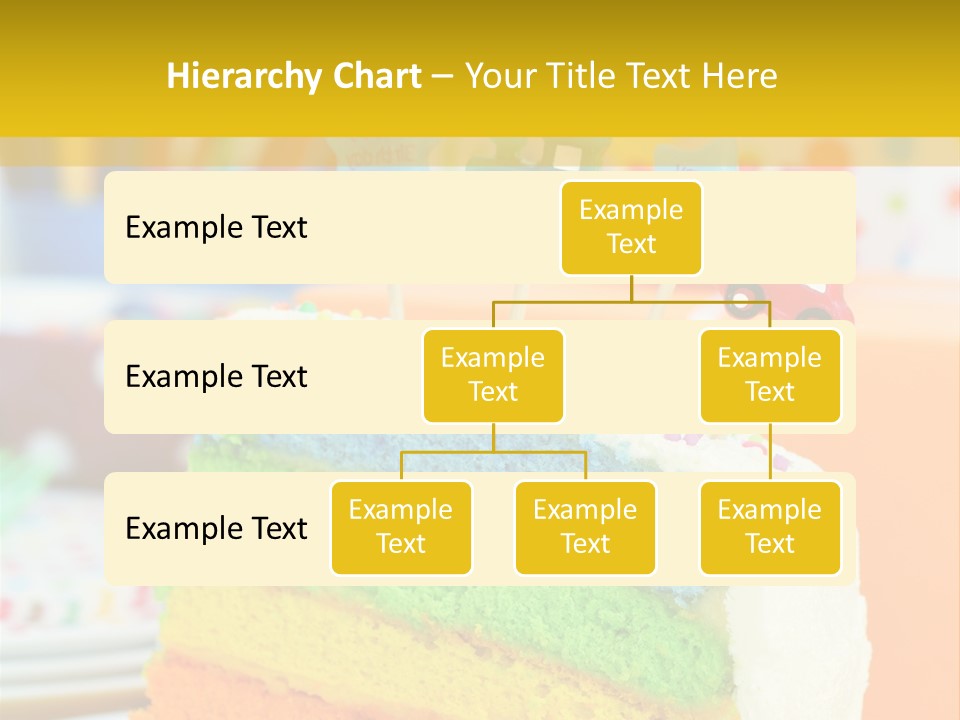 Hierarchy Chart – Your Title Text Here

Example Text

Example Text

Example Text

Example Text

Example Text

Example Text

Example Text

Example Text

Example Text